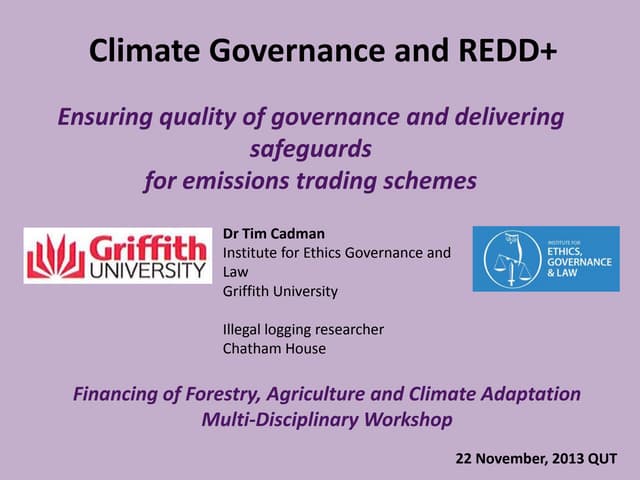 Climate Governance and REDD+

Ensuring quality of governance and delivering safeguards for emissions trading schemes

Griffith UNIVERSITY

Dr Tim Cadman
Institute for Ethics Governance and Law
Griffith University

Illegal logging researcher
Chatham House

INSTITUTE FOR ETHICS, GOVERNANCE & LAW

Financing of Forestry, Agriculture and Climate Adaptation Multi-Disciplinary Workshop

22 November, 2013 QUT